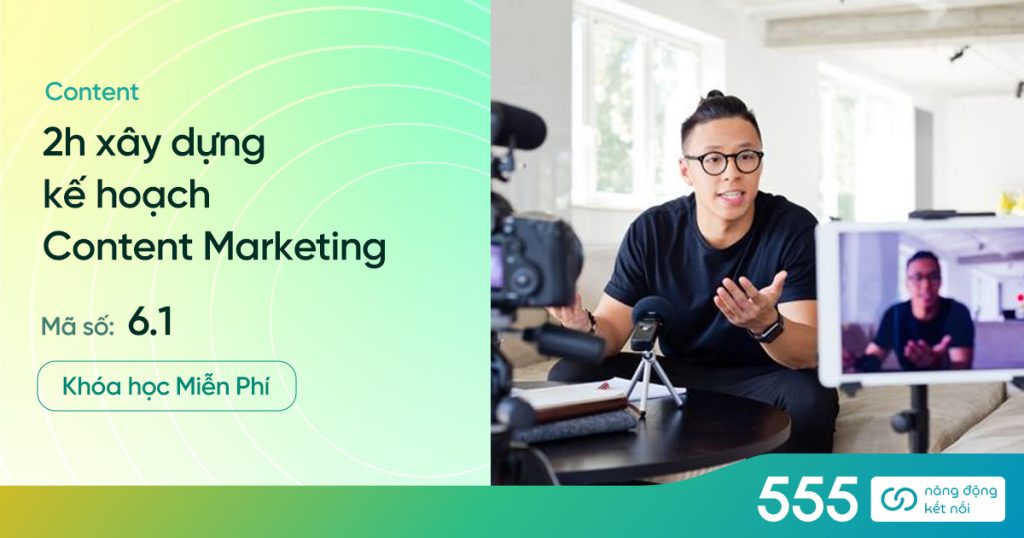 Content

2h xây dựng kế hoạch Content Marketing

Mã số: 6.1

Khóa học Miễn Phí

555 năng động kết nối